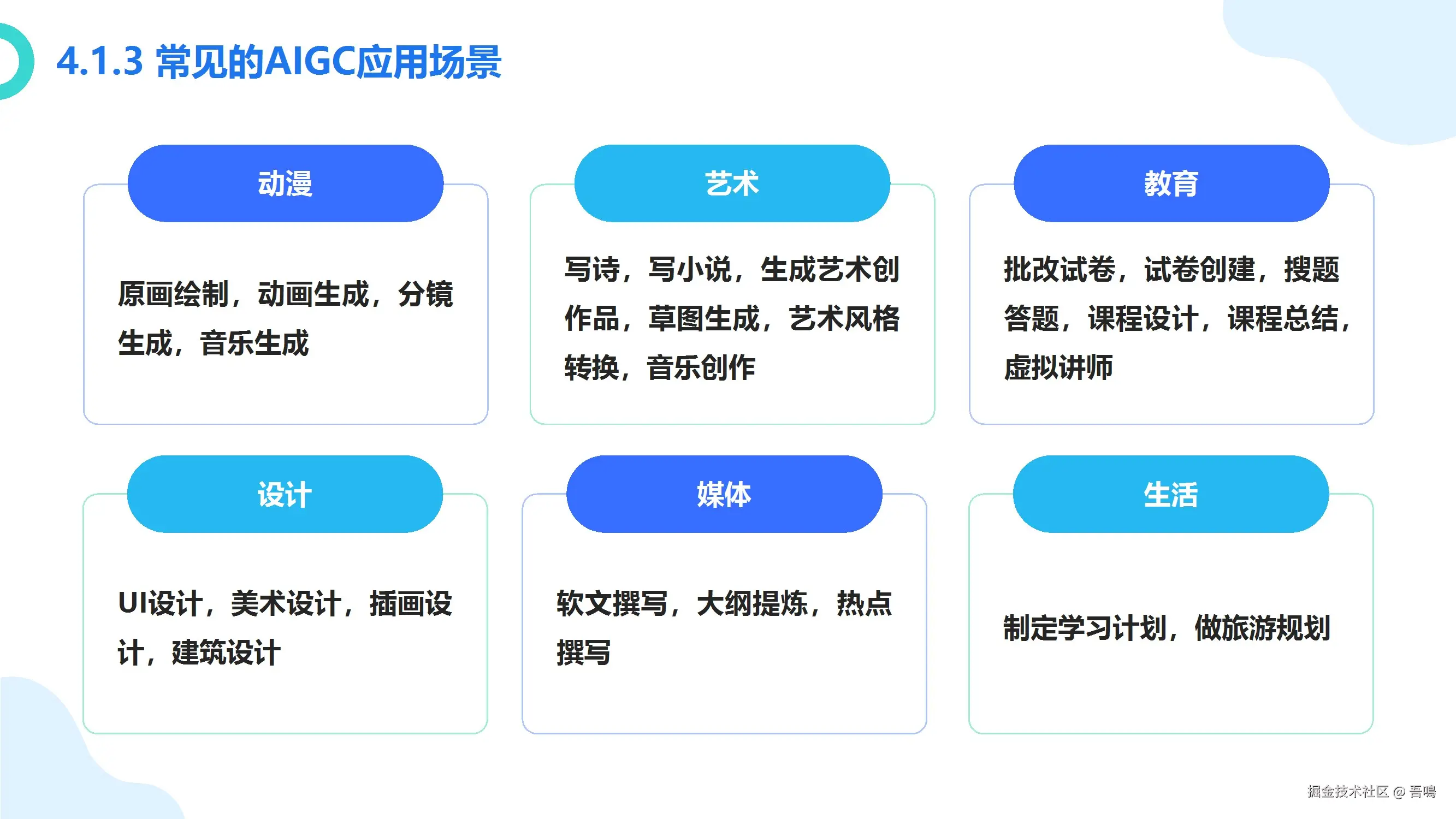 4.1.3 常见的AIGC应用场景

动漫

原画绘制，动画生成，分镜生成，音乐生成

艺术

写诗，写小说，生成艺术创作品，草图生成，艺术风格转换，音乐创作

教育

批改试卷，试卷创建，搜题答题，课程设计，课程总结，虚拟讲师

设计

UI设计，美术设计，插画设计，建筑设计

媒体

软文撰写，大纲提炼，热点撰写

生活

制定学习计划，做旅游规划

掘金技术社区 @ 吾鳴